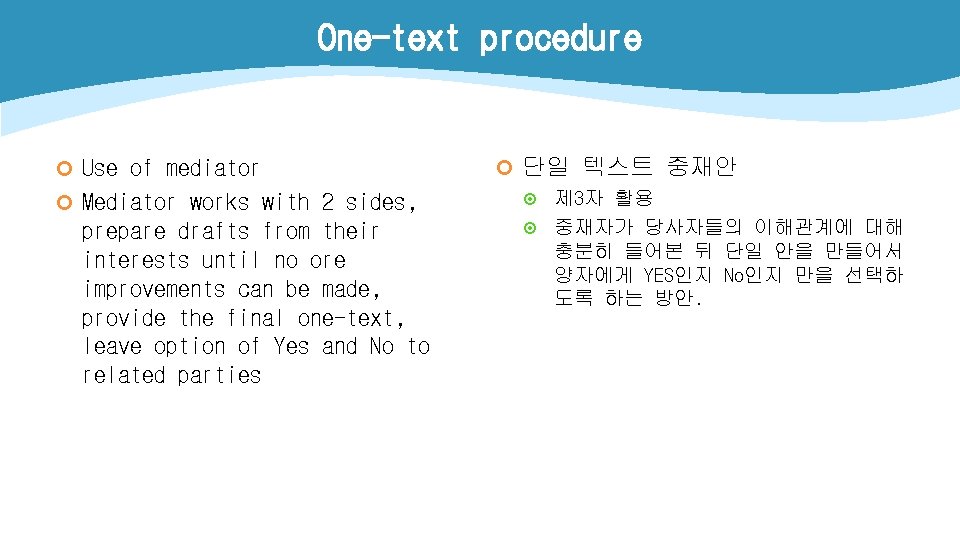 One-text procedure

Use of mediator

Mediator works with 2 sides, prepare drafts from their interests until no ore improvements can be made, provide the final one-text, leave option of Yes and No to related parties

단일 텍스트 중재안

제3자 활용

중재자가 당사자들의 이해관계에 대해 충분히 들어본 뒤 단일 안을 만들어서 양자에게 YES인지 No인지 만을 선택하도록 하는 방안.